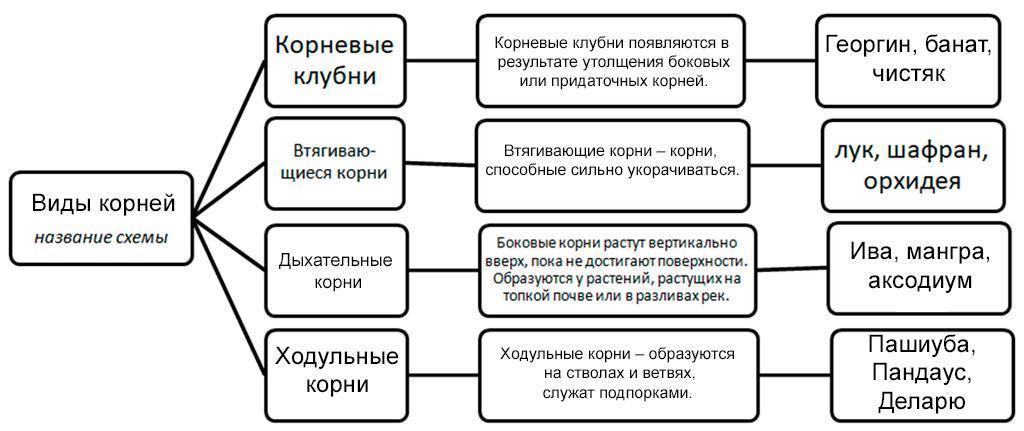 Виды корней
название схемы

Корневые клубни

Корневые клубни появляются в результате утолщения боковых или придаточных корней.

Георгин, банат, чистяк

Втягивающиеся корни

Втягивающие корни – корни, способные сильно укорачиваться.

лук, шафран, орхидея

Дыхательные корни

Боковые корни растут вертикально вверх, пока не достигают поверхности. Образуются у растений, растущих на топкой почве или в разливах рек.

Ива, мангра, аксодиум

Ходульные корни

Ходульные корни – образуются на стволах и ветвях, служат подпорками.

Пашиуба, Пандаус, Деларю